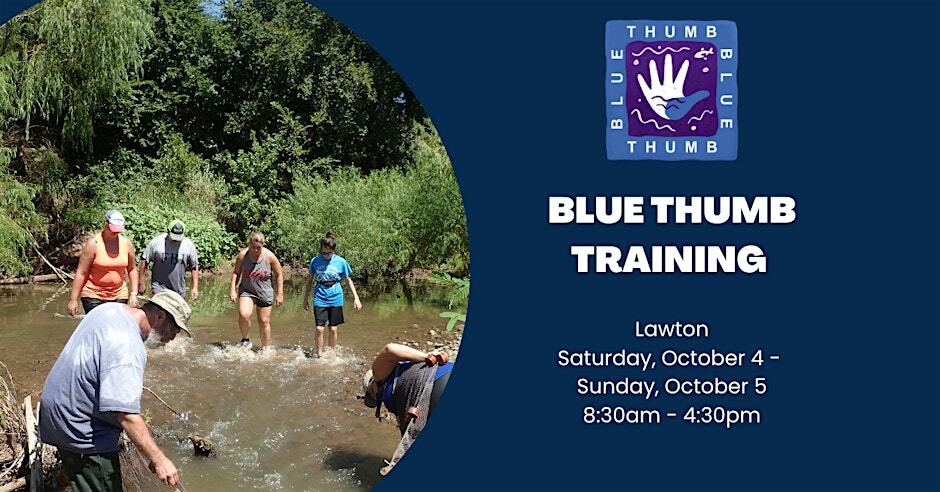 THUMB
BLUE
BLUE
THUMB

BLUE THUMB TRAINING

Lawton
Saturday, October 4 -
Sunday, October 5
8:30am - 4:30pm